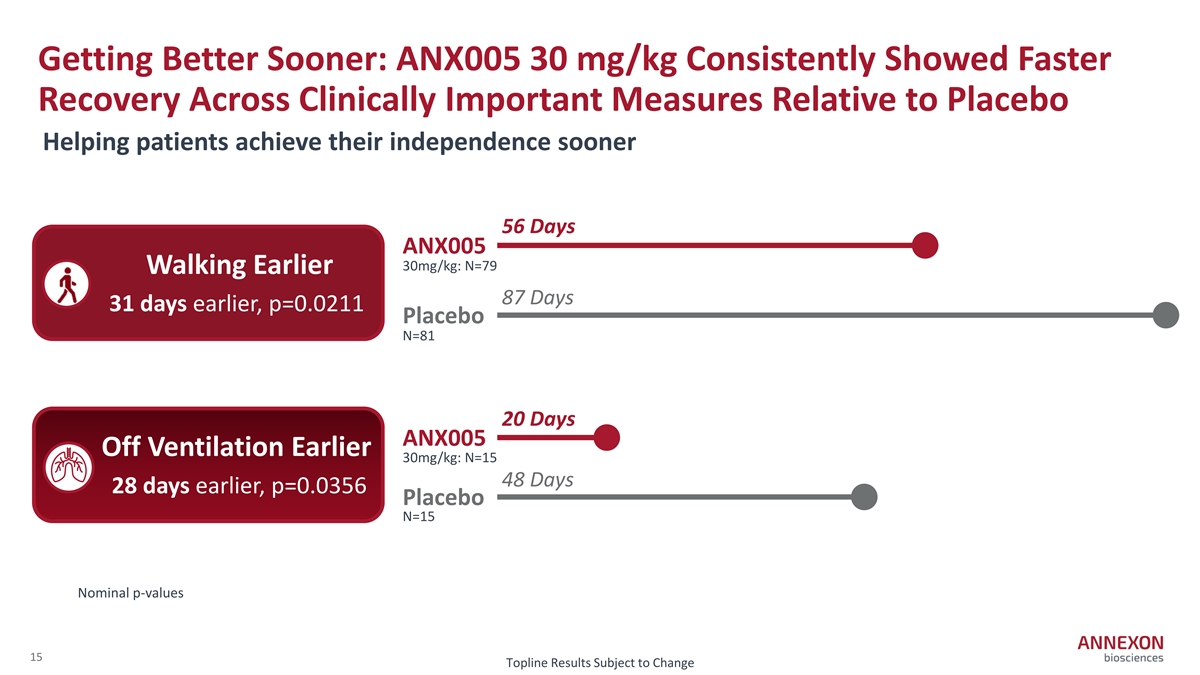 Getting Better Sooner: ANX005 30 mg/kg Consistently Showed Faster Recovery Across Clinically Important Measures Relative to Placebo

Helping patients achieve their independence sooner

Walking Earlier

31 days earlier, p=0.0211

56 Days

ANX005

30mg/kg: N=79

87 Days

Placebo

N=81

Off Ventilation Earlier

28 days earlier, p=0.0356

20 Days

ANX005

30mg/kg: N=15

48 Days

Placebo

N=15

Nominal p-values

15

Topline Results Subject to Change

ANNEXON biosciences